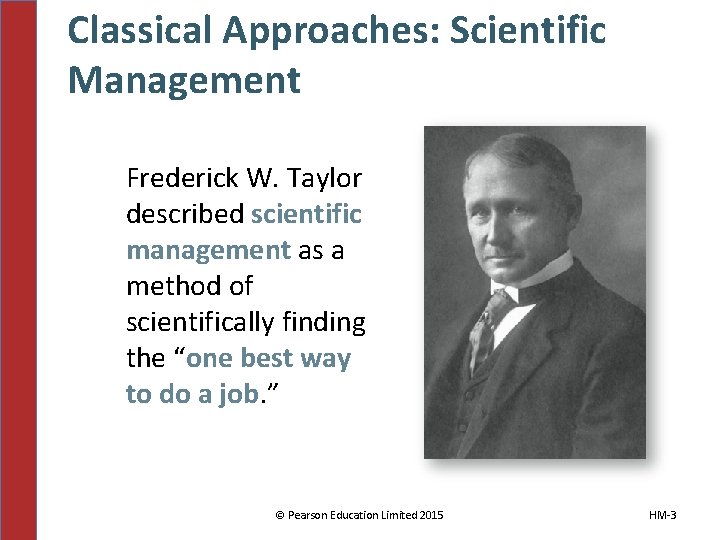 Classical Approaches: Scientific Management

Frederick W. Taylor described scientific management as a method of scientifically finding the “one best way to do a job.”

© Pearson Education Limited 2015

HM-3